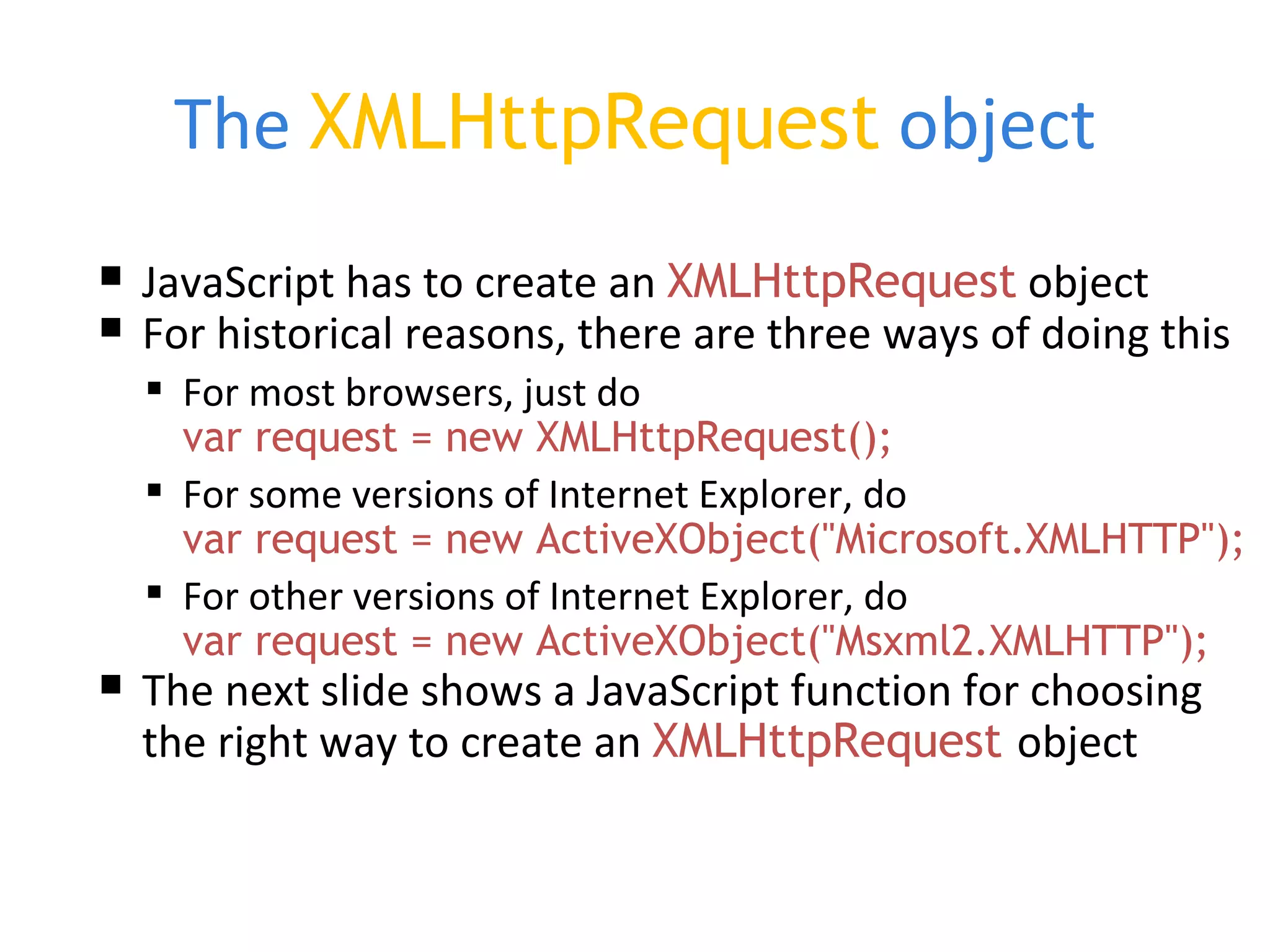 The XMLHttpRequest object

- JavaScript has to create an XMLHttpRequest object
- For historical reasons, there are three ways of doing this
  - For most browsers, just do
    var request = new XMLHttpRequest();
  - For some versions of Internet Explorer, do
    var request = new ActiveXObject("Microsoft.XMLHTTP");
  - For other versions of Internet Explorer, do
    var request = new ActiveXObject("Msxml2.XMLHTTP");
- The next slide shows a JavaScript function for choosing the right way to create an XMLHttpRequest object